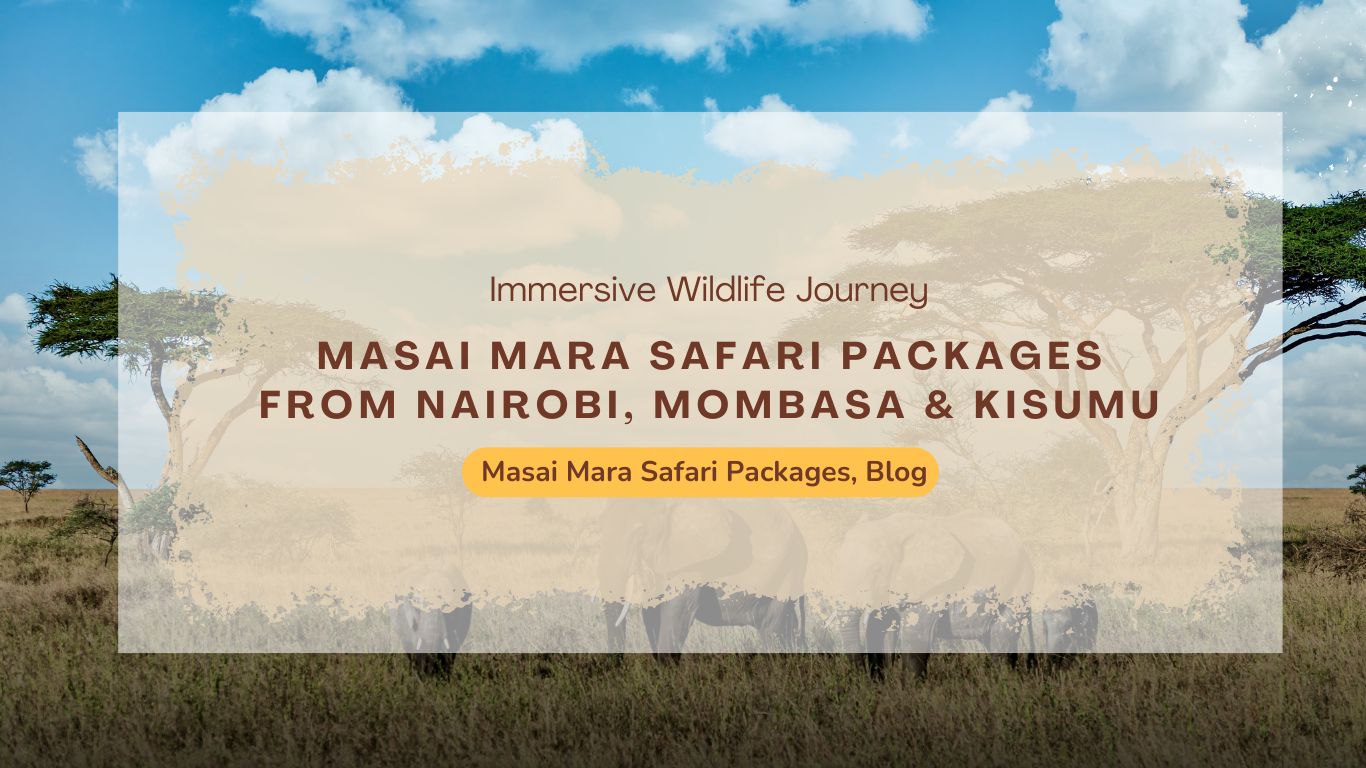 Immersive Wildlife Journey

MASAI MARA SAFARI PACKAGES FROM NAIROBI, MOMBASA & KISUMU

Masai Mara Safari Packages, Blog